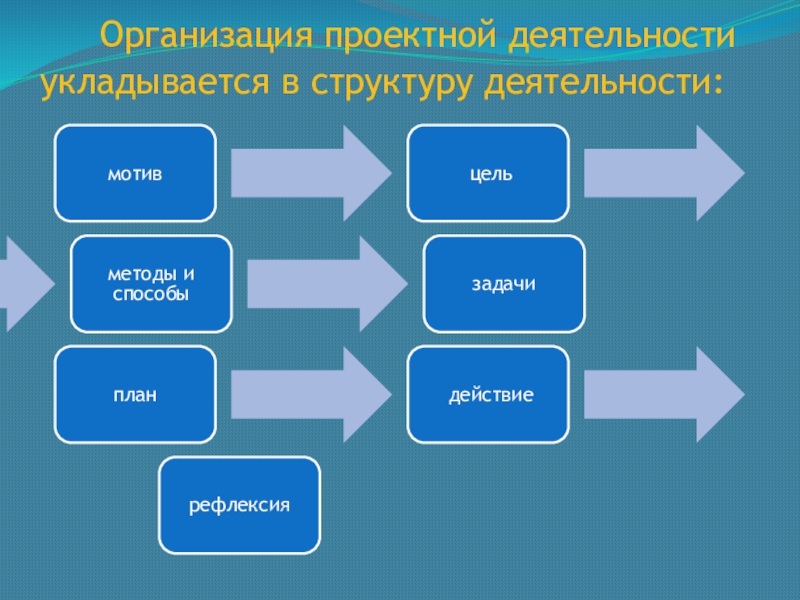 Организация проектной деятельности укладывается в структуру деятельности:

мотив

цель

методы и способы

задачи

план

действие

рефлексия